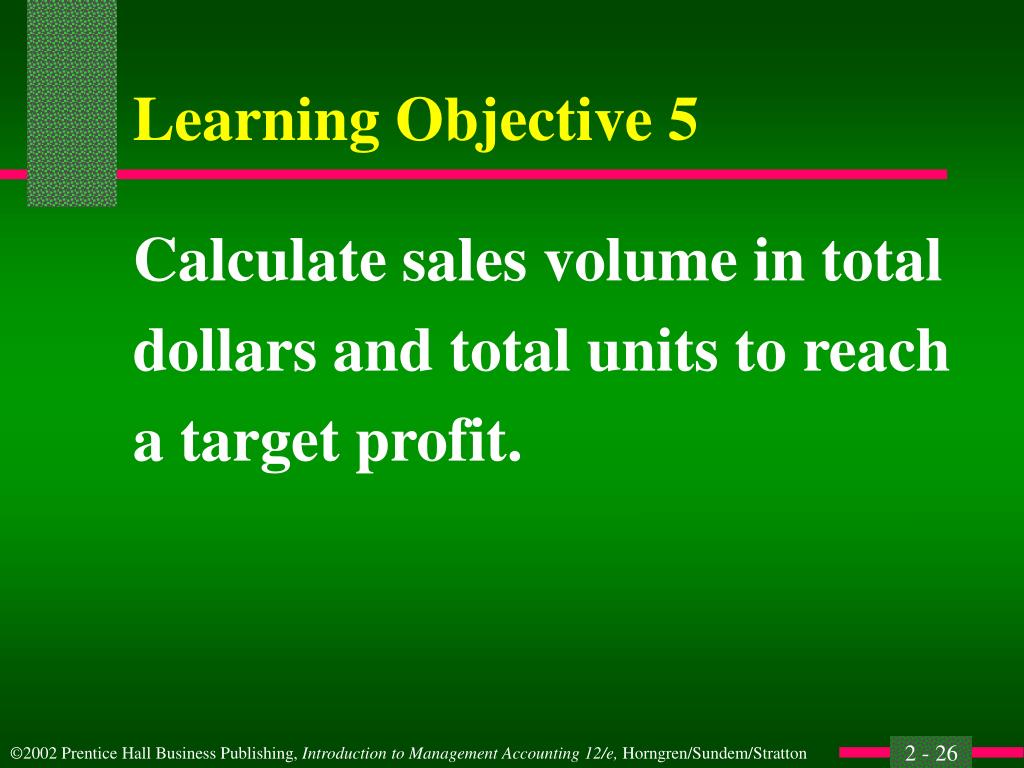 Learning Objective 5

Calculate sales volume in total dollars and total units to reach a target profit.

©2002 Prentice Hall Business Publishing, Introduction to Management Accounting 12/e, Horngren/Sundem/Stratton

2 - 26